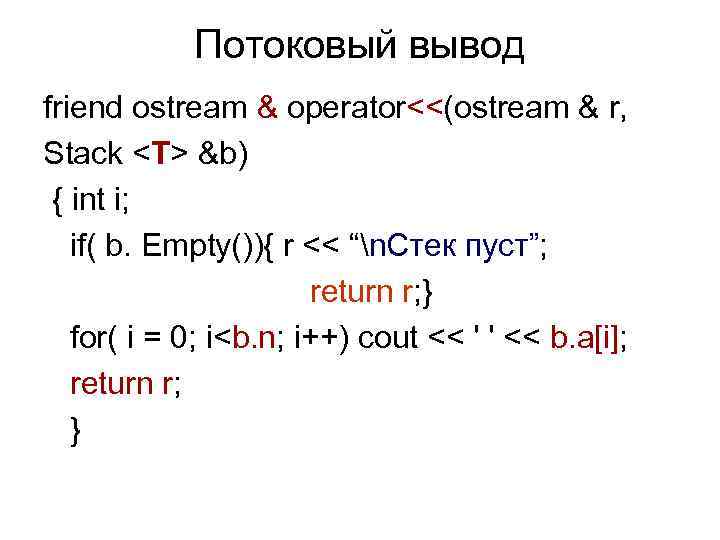 Потоковый вывод

friend ostream & operator<<(ostream & r, Stack <T> &b)
{ int i;
if( b. Empty()){ r << “\nСтек пуст”;
return r;}
for( i = 0; i<b.n; i++) cout << ' ' << b.a[i];
return r;
}